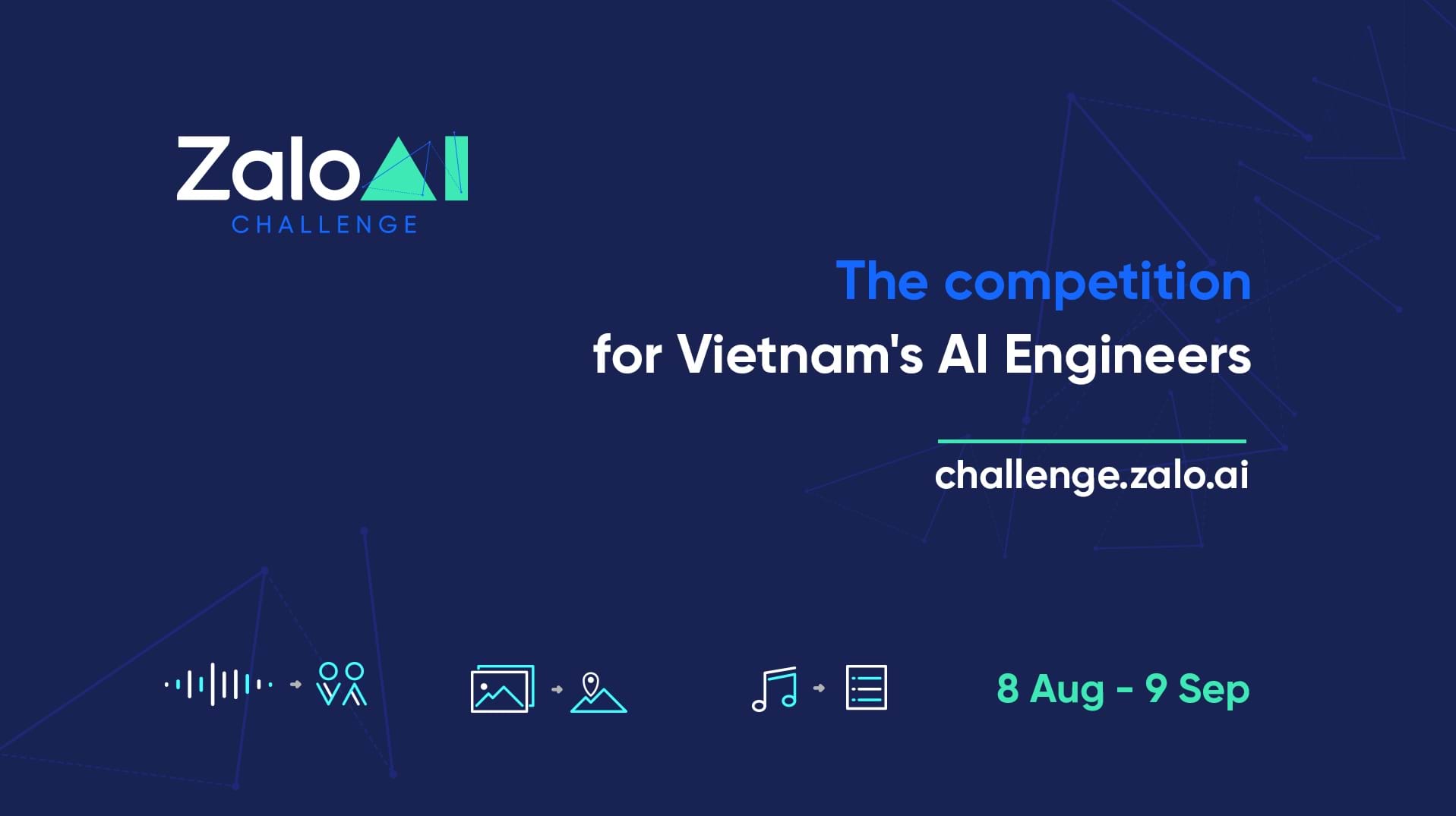 Zalo AI
CHALLENGE

The competition
for Vietnam's AI Engineers

challenge.zalo.ai

8 Aug - 9 Sep